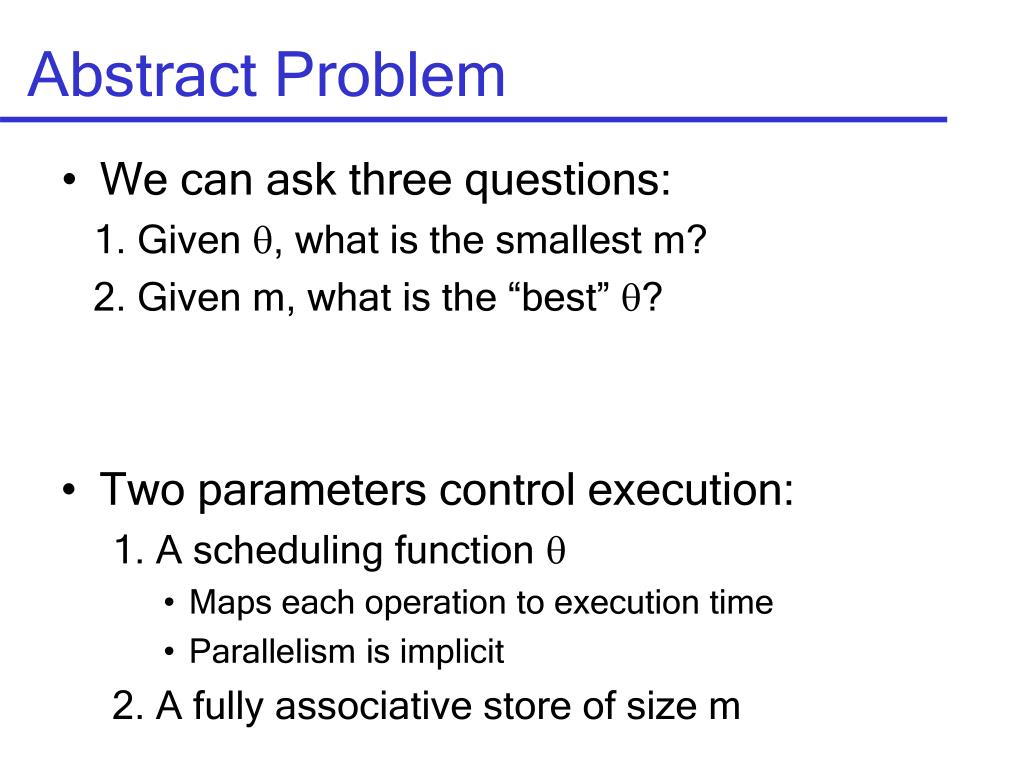 Abstract Problem

• We can ask three questions:
1. Given $\theta$, what is the smallest m?
2. Given m, what is the “best” $\theta$?

• Two parameters control execution:
1. A scheduling function $\theta$
• Maps each operation to execution time
• Parallelism is implicit
2. A fully associative store of size m